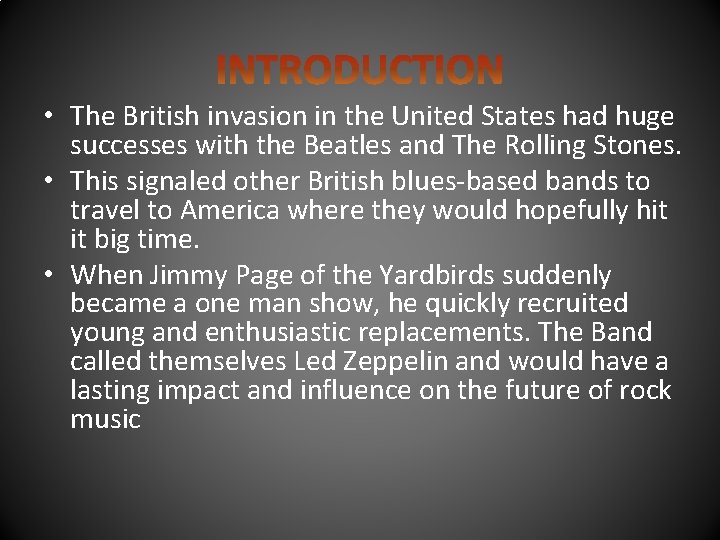 INTRODUCTION

• The British invasion in the United States had huge successes with the Beatles and The Rolling Stones.

• This signaled other British blues-based bands to travel to America where they would hopefully hit it big time.

• When Jimmy Page of the Yardbirds suddenly became a one man show, he quickly recruited young and enthusiastic replacements. The Band called themselves Led Zeppelin and would have a lasting impact and influence on the future of rock music